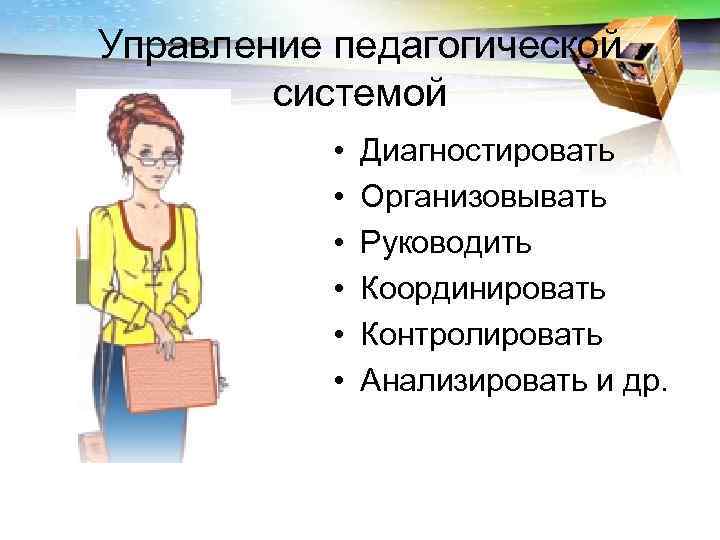 Управление педагогической системой

• Диагностировать
• Организовывать
• Руководить
• Координировать
• Контролировать
• Анализировать и др.